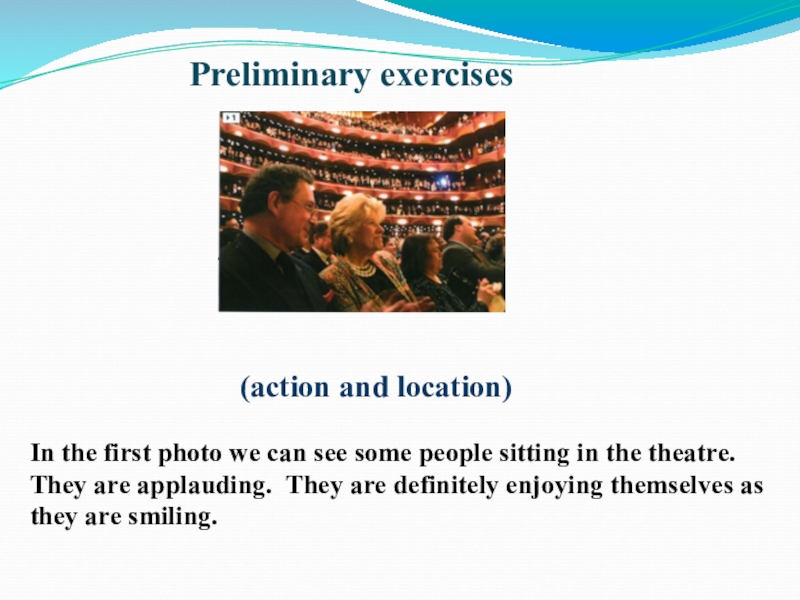 Preliminary exercises

1

(action and location)

In the first photo we can see some people sitting in the theatre. They are applauding.  They are definitely enjoying themselves as they are smiling.